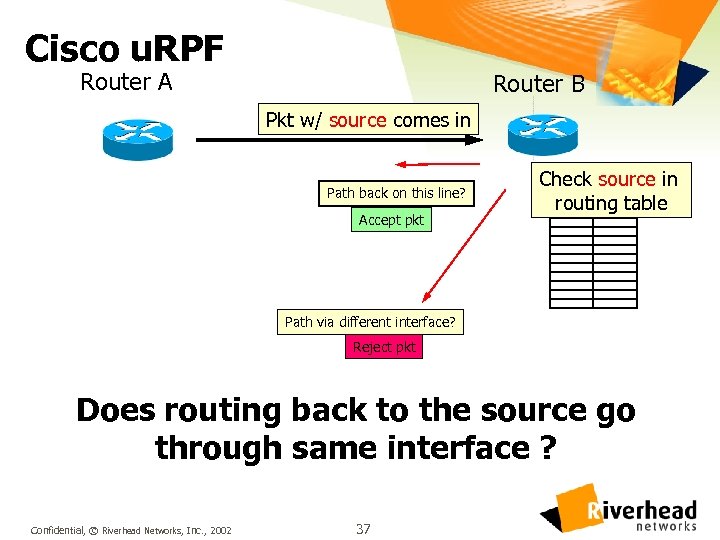 Cisco uRPF

Router A

Router B

Pkt w/ source comes in

Check source in routing table

Path back on this line?

Accept pkt

Path via different interface?

Reject pkt

Does routing back to the source go through same interface ?

Confidential, © Riverhead Networks, Inc., 2002

37

Riverhead networks